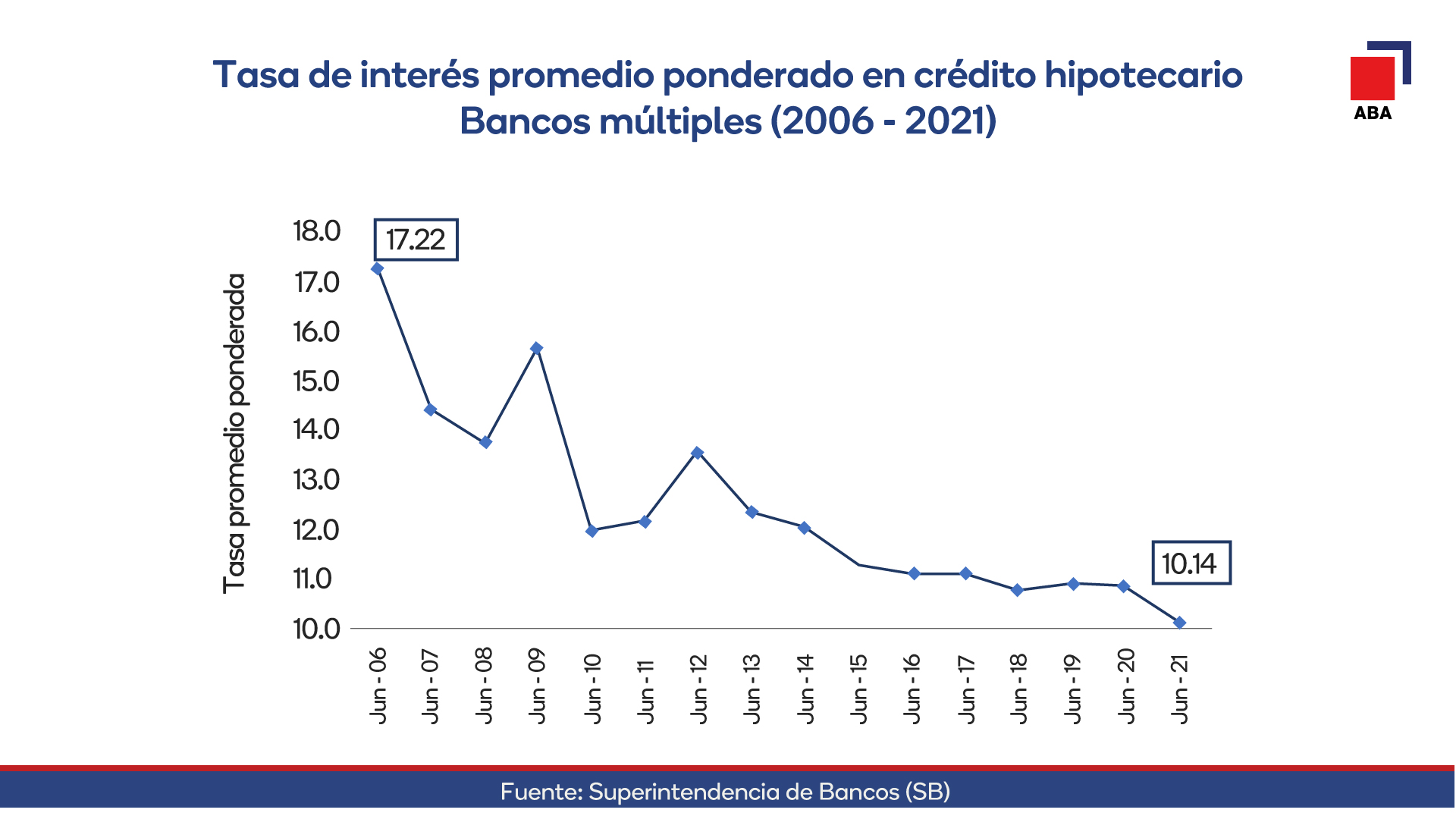 Tasa de interés promedio ponderado en crédito hipotecario
Bancos múltiples (2006 - 2021)

ABA

Tasa promedio ponderada

18.0
17.0
16.0
15.0
14.0
13.0
12.0
11.0
10.0

17.22

10.14

Jun - 06
Jun - 07
Jun - 08
Jun - 09
Jun - 10
Jun - 11
Jun - 12
Jun - 13
Jun - 14
Jun - 15
Jun - 16
Jun - 17
Jun - 18
Jun - 19
Jun - 20
Jun - 21

Fuente: Superintendencia de Bancos (SB)